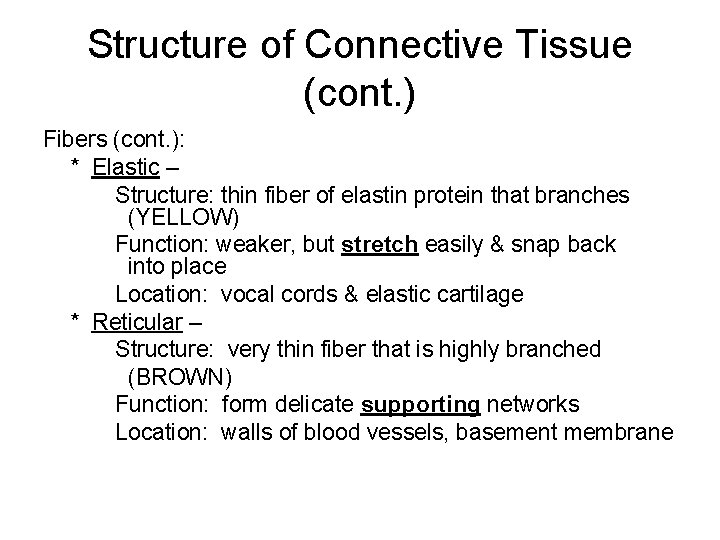 Structure of Connective Tissue (cont.)

Fibers (cont.):
* Elastic –
Structure: thin fiber of elastin protein that branches (YELLOW)
Function: weaker, but stretch easily & snap back into place
Location: vocal cords & elastic cartilage
* Reticular –
Structure: very thin fiber that is highly branched (BROWN)
Function: form delicate supporting networks
Location: walls of blood vessels, basement membrane